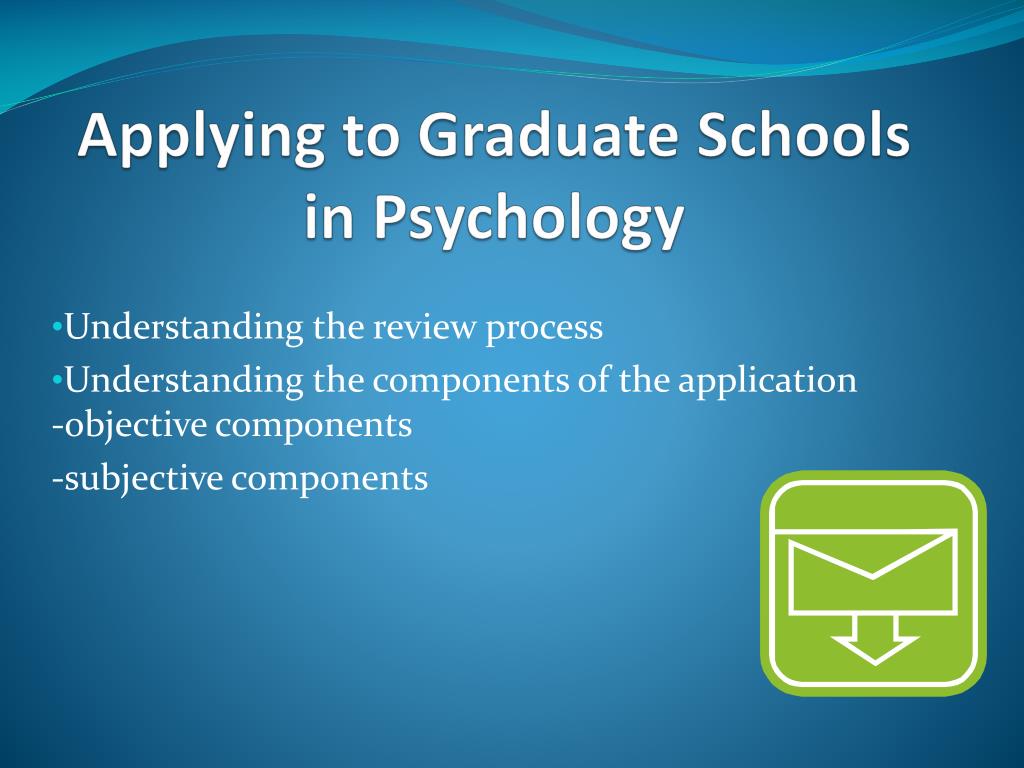 Applying to Graduate Schools in Psychology

•Understanding the review process
•Understanding the components of the application
-objective components
-subjective components